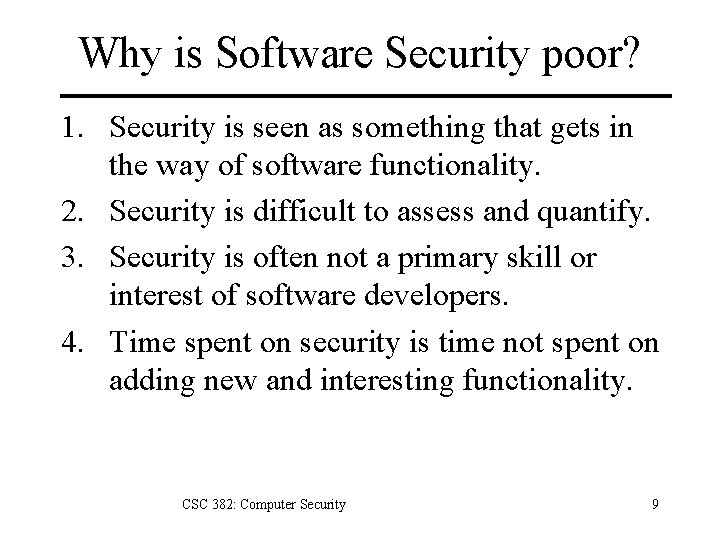 Why is Software Security poor?

1. Security is seen as something that gets in the way of software functionality.
2. Security is difficult to assess and quantify.
3. Security is often not a primary skill or interest of software developers.
4. Time spent on security is time not spent on adding new and interesting functionality.

CSC 382: Computer Security

9